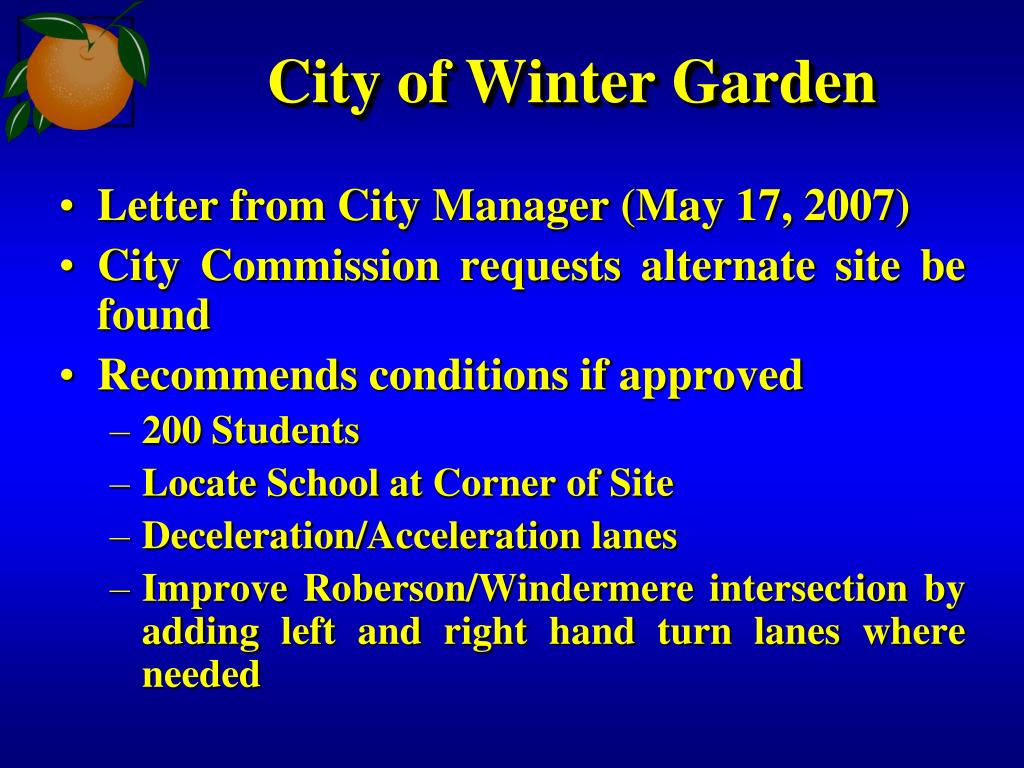 City of Winter Garden

• Letter from City Manager (May 17, 2007)
• City Commission requests alternate site be found
• Recommends conditions if approved
– 200 Students
– Locate School at Corner of Site
– Deceleration/Acceleration lanes
– Improve Roberson/Windermere intersection by adding left and right hand turn lanes where needed